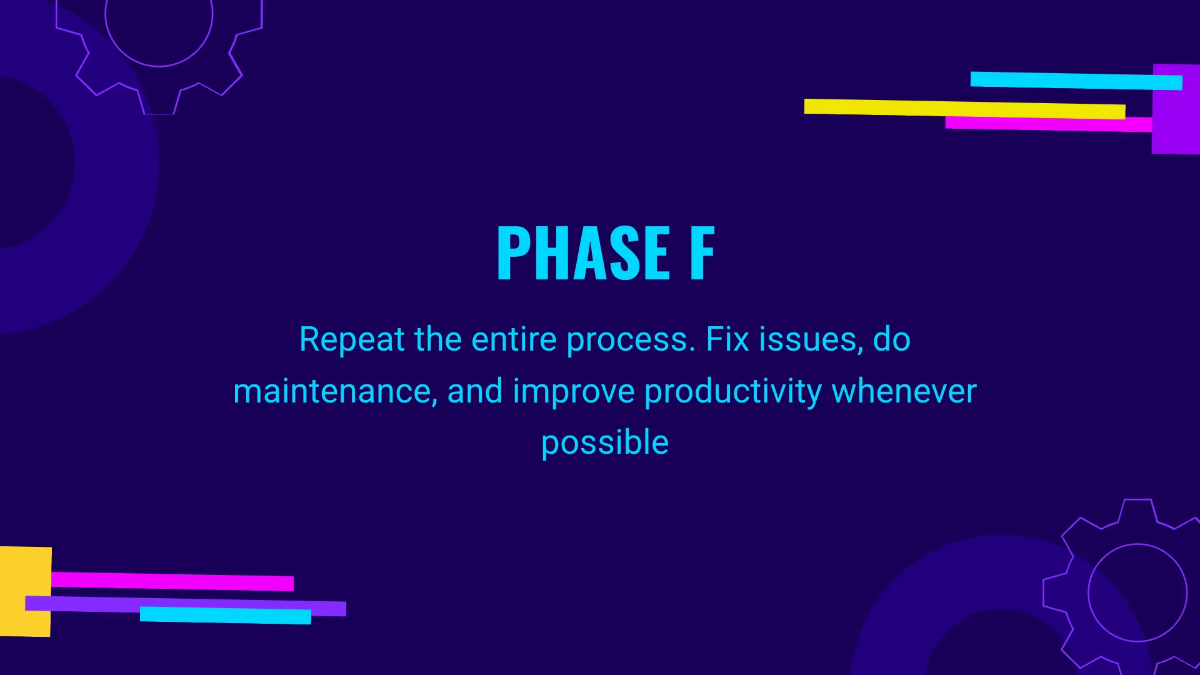 PHASE F

Repeat the entire process. Fix issues, do maintenance, and improve productivity whenever possible